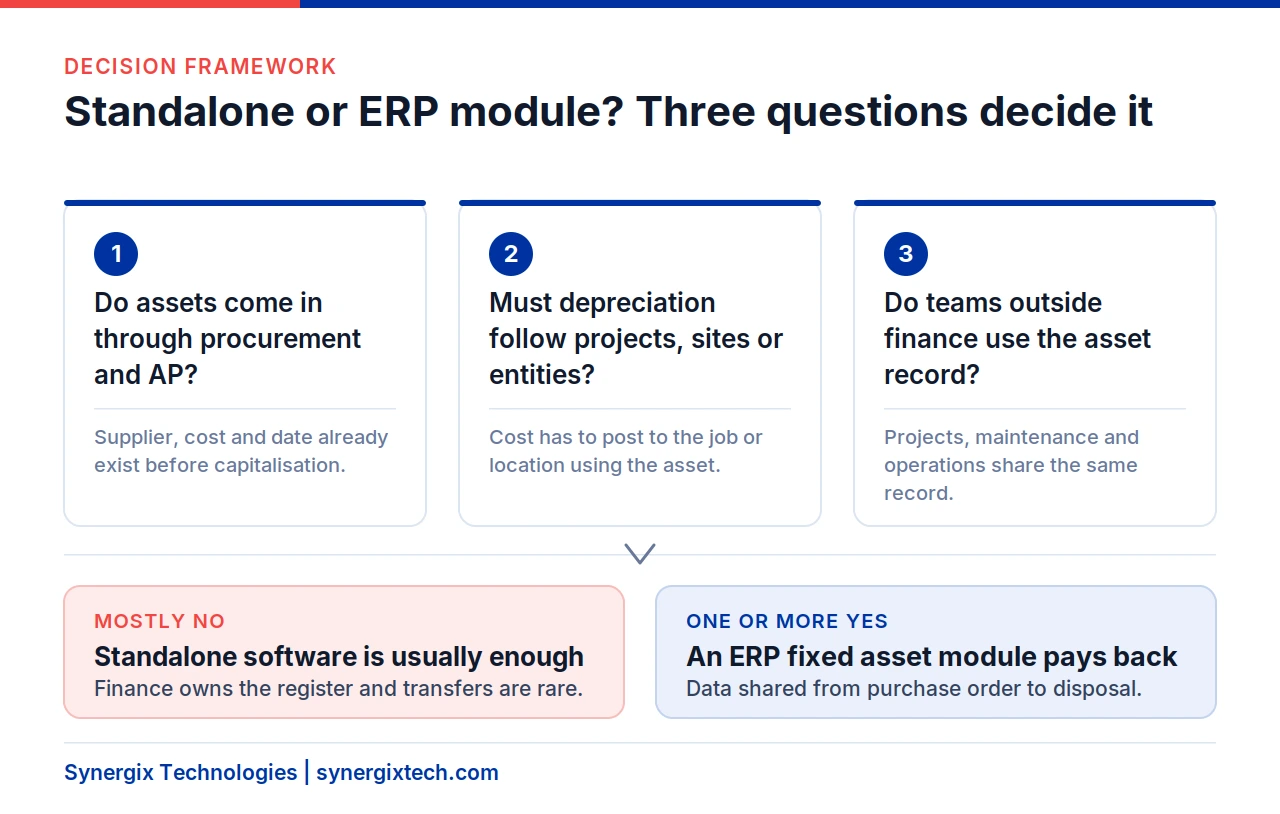 DECISION FRAMEWORK

Standalone or ERP module? Three questions decide it

1

Do assets come in through procurement and AP?

Supplier, cost and date already exist before capitalisation.

2

Must depreciation follow projects, sites or entities?

Cost has to post to the job or location using the asset.

3

Do teams outside finance use the asset record?

Projects, maintenance and operations share the same record.

MOSTLY NO

Standalone software is usually enough

Finance owns the register and transfers are rare.

ONE OR MORE YES

An ERP fixed asset module pays back

Data shared from purchase order to disposal.

Synergix Technologies | synergixtech.com